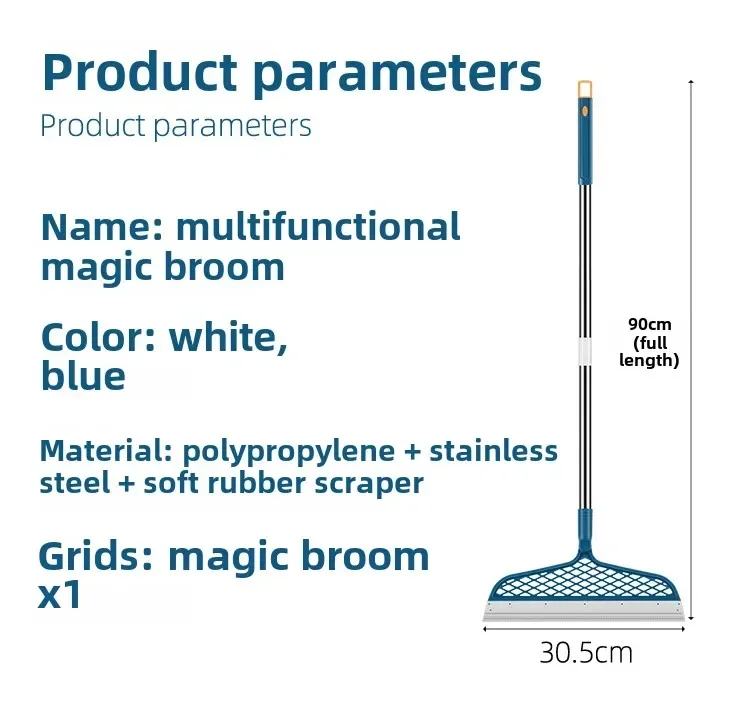 Product parameters

Product parameters

Name: multifunctional magic broom

Color: white, blue

Material: polypropylene + stainless steel + soft rubber scraper

Grids: magic broom x1

90cm (full length)

30.5cm